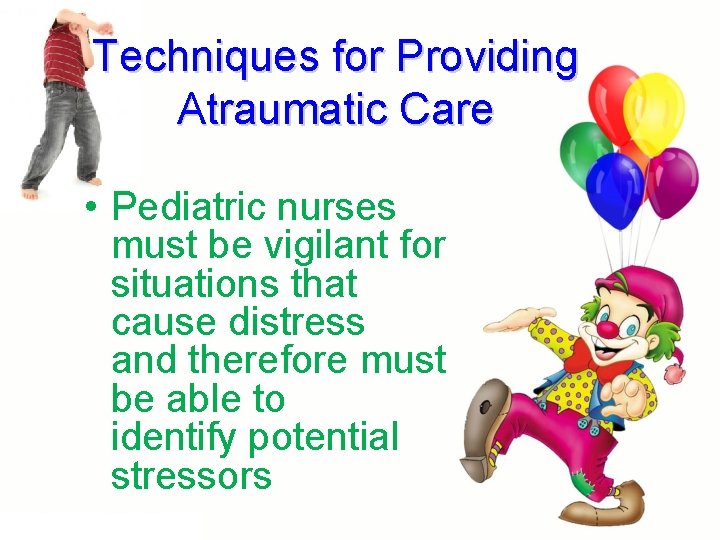 Techniques for Providing Atraumatic Care

• Pediatric nurses must be vigilant for situations that cause distress and therefore must be able to identify potential stressors